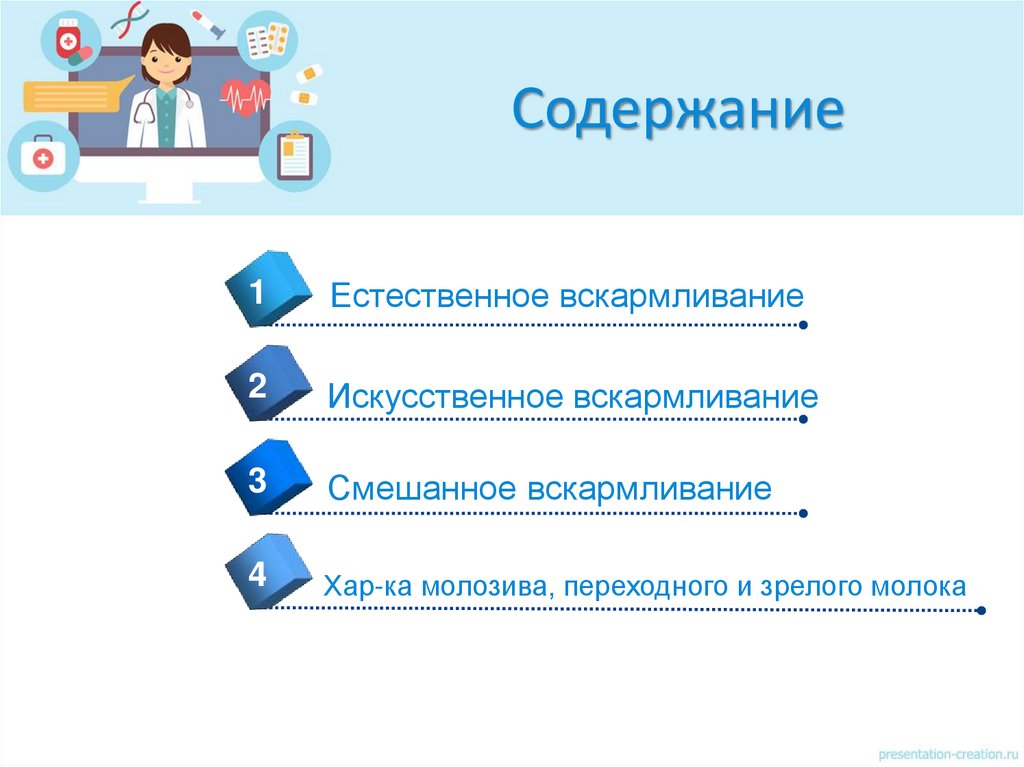 Содержание

1 Естественное вскармливание

2 Искусственное вскармливание

3 Смешанное вскармливание

4 Хар-ка молозива, переходного и зрелого молока

presentation-creation.ru